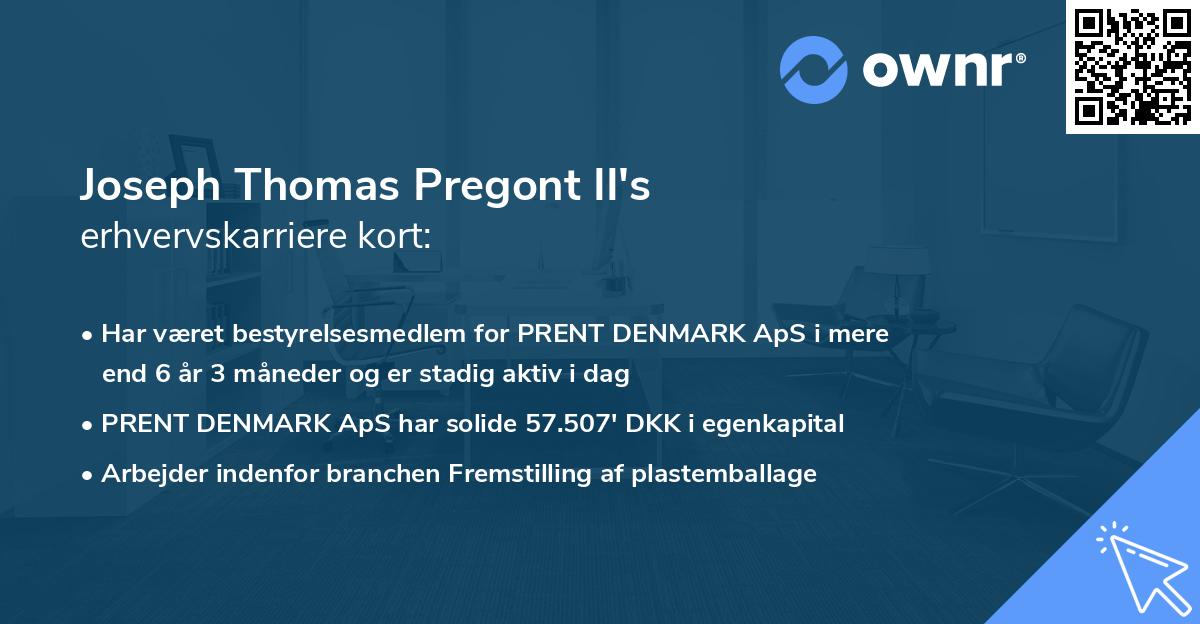 ownr®

Joseph Thomas Pregont II's
erhvervskarriere kort:

• Har været bestyrelsesmedlem for PRENT DENMARK ApS i mere end 6 år 3 måneder og er stadig aktiv i dag
• PRENT DENMARK ApS har solide 57.507' DKK i egenkapital
• Arbejder indenfor branchen Fremstilling af plastemballage